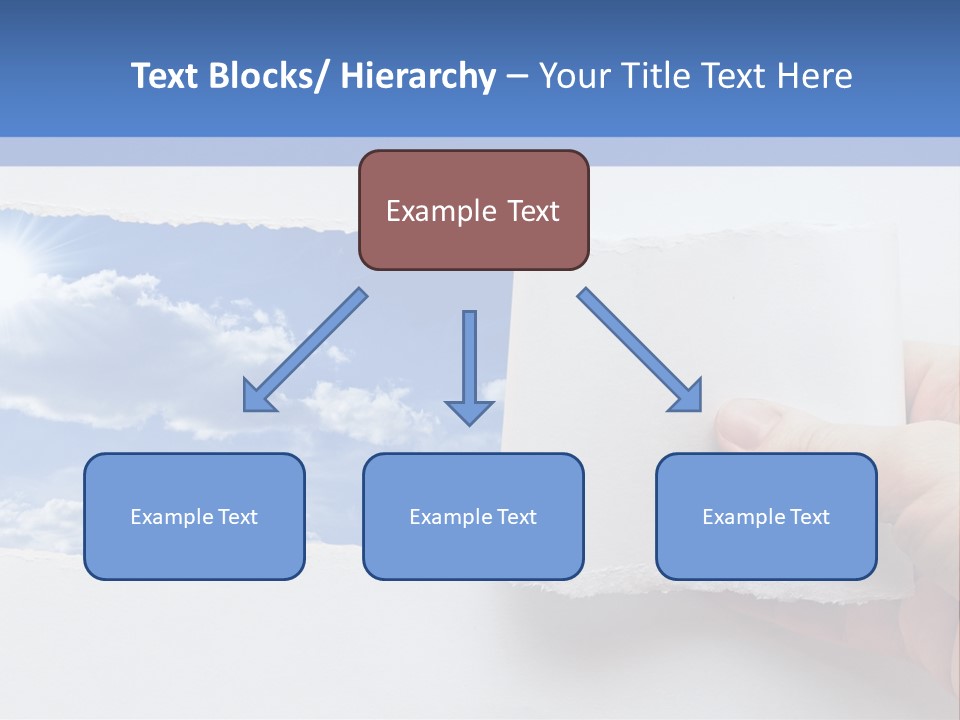 Text Blocks/ Hierarchy – Your Title Text Here

Example Text

Example Text

Example Text

Example Text